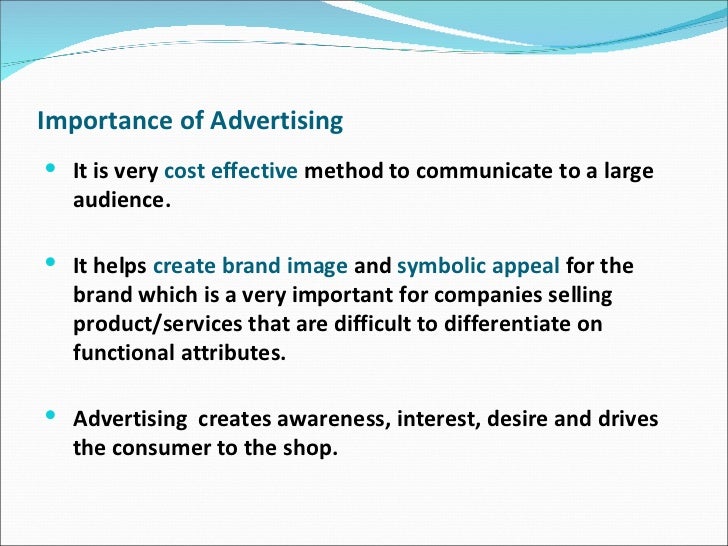 Importance of Advertising

• It is very cost effective method to communicate to a large audience.

• It helps create brand image and symbolic appeal for the brand which is a very important for companies selling product/services that are difficult to differentiate on functional attributes.

• Advertising creates awareness, interest, desire and drives the consumer to the shop.